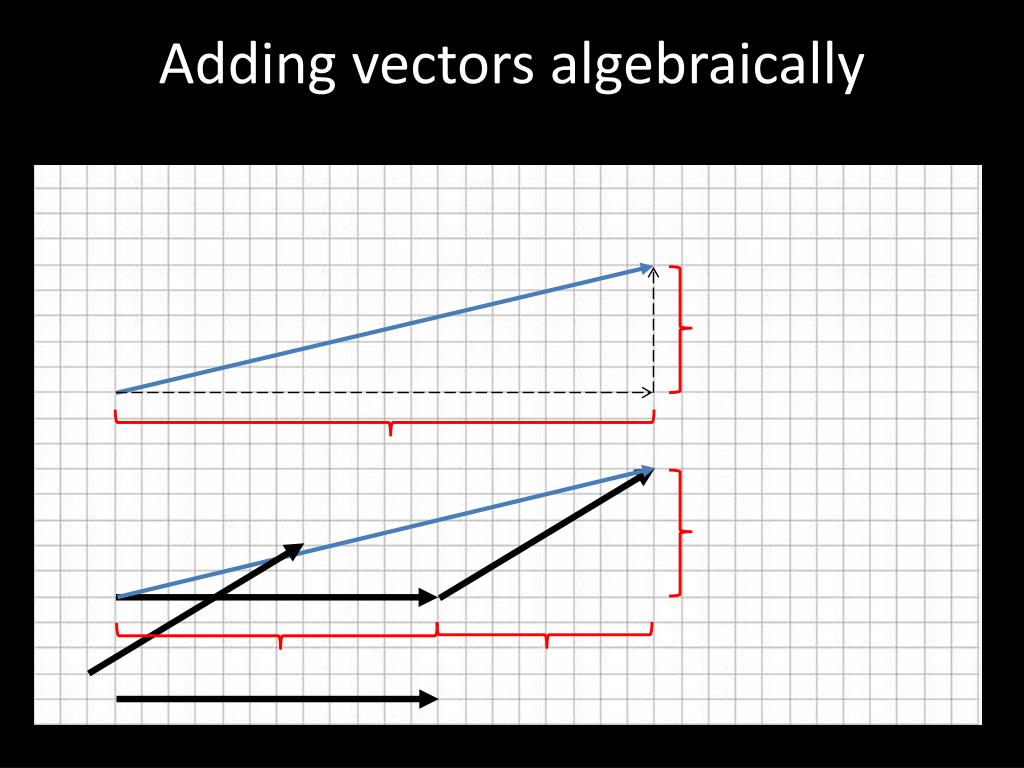 Adding vectors algebraically